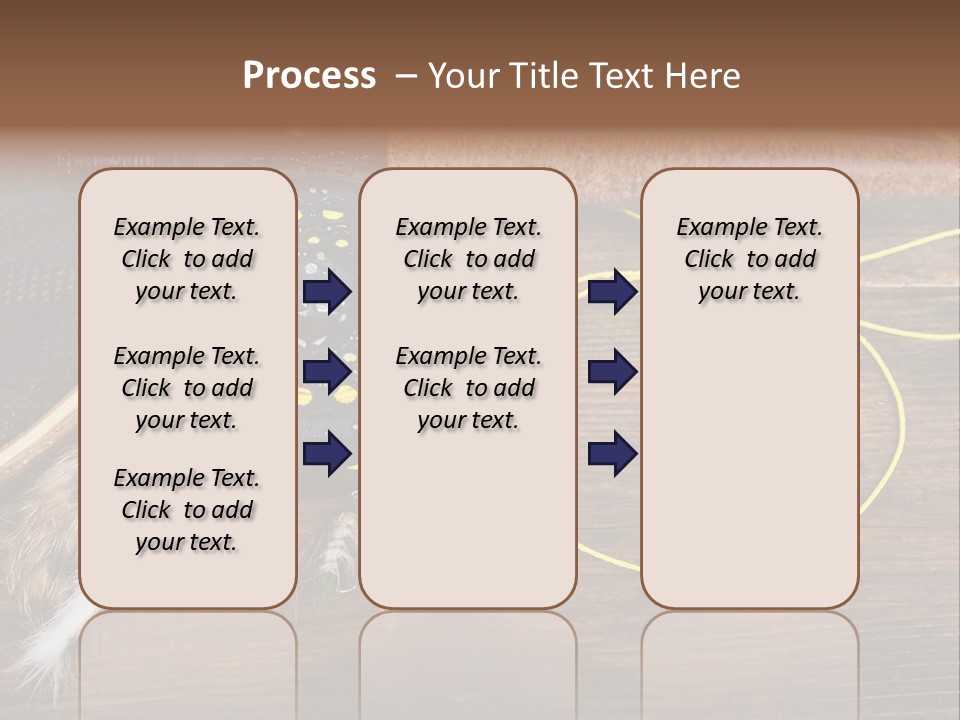 Process – Your Title Text Here

Example Text. Click to add your text.

Example Text. Click to add your text.

Example Text. Click to add your text.

Example Text. Click to add your text.

Example Text. Click to add your text.

Example Text. Click to add your text.